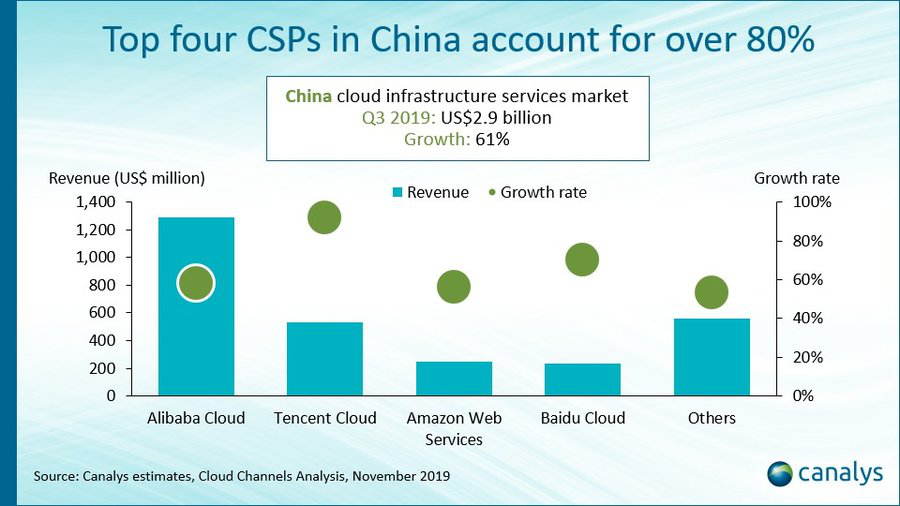 Top four CSPs in China account for over 80%

China cloud infrastructure services market
Q3 2019: US$2.9 billion
Growth: 61%

Revenue (US$ million)

Revenue  Growth rate

Growth rate

1,400
1,200
1,000
800
600
400
200
0

100%
80%
60%
40%
20%
0%

Alibaba Cloud
Tencent Cloud
Amazon Web Services
Baidu Cloud
Others

Source: Canalys estimates, Cloud Channels Analysis, November 2019

canalys